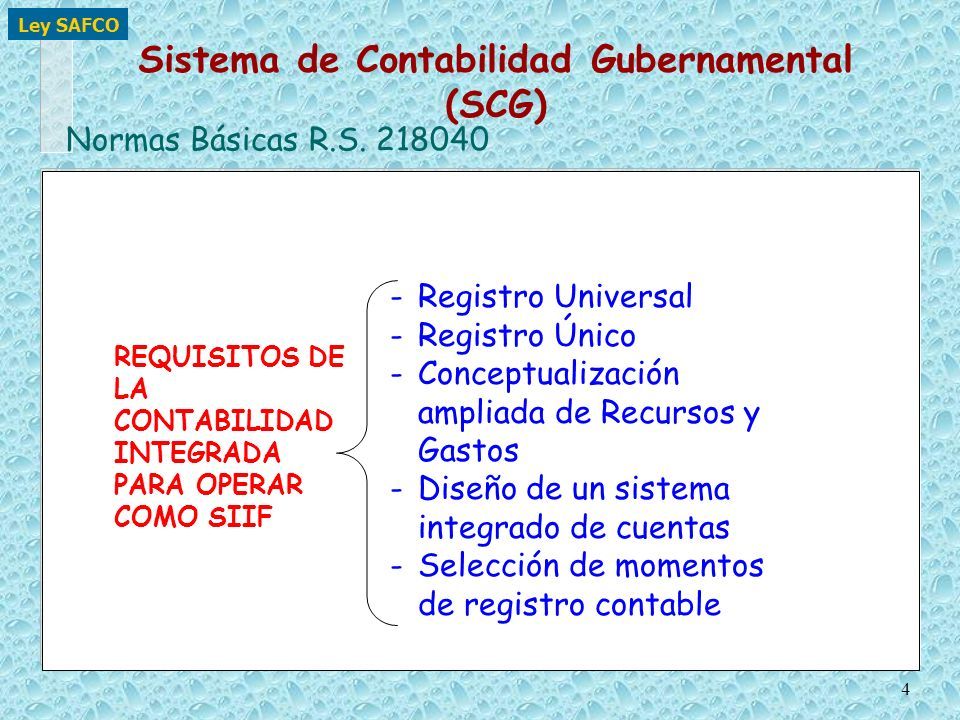 Ley SAFCO

Sistema de Contabilidad Gubernamental (SCG)

Normas Básicas R.S. 218040

REQUISITOS DE LA CONTABILIDAD INTEGRADA PARA OPERAR COMO SIIF

- Registro Universal
- Registro Único
- Conceptualización ampliada de Recursos y Gastos
- Diseño de un sistema integrado de cuentas
- Selección de momentos de registro contable

4